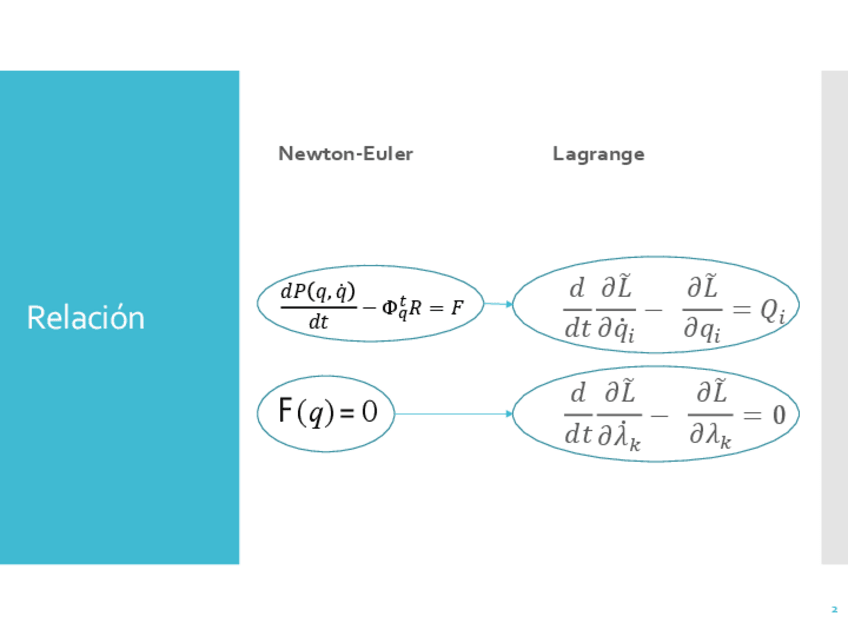 Relación

Newton-Euler

Lagrange

$\frac{dP(q,\dot{q})}{dt} - \Phi_q^t R = F$

$\frac{d}{dt}\frac{\partial \tilde{L}}{\partial \dot{q}_i} - \frac{\partial \tilde{L}}{\partial q_i} = Q_i$

$F(q) = 0$

$\frac{d}{dt}\frac{\partial \tilde{L}}{\partial \dot{\lambda}_k} - \frac{\partial \tilde{L}}{\partial \lambda_k} = 0$

2